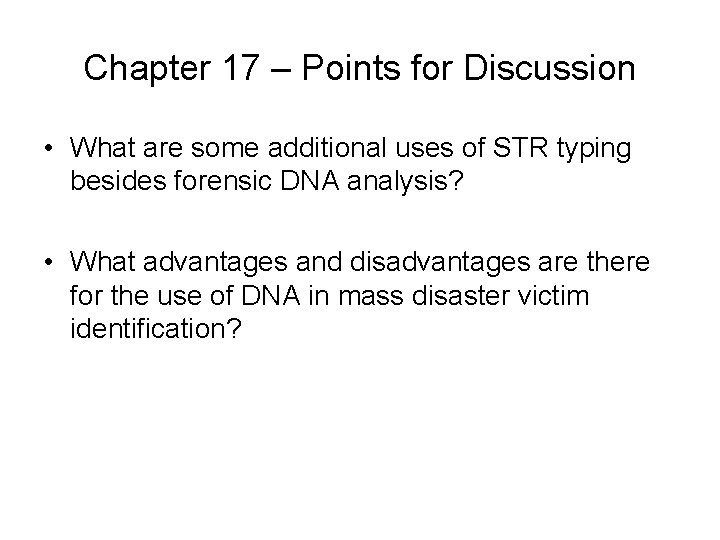 Chapter 17 – Points for Discussion

• What are some additional uses of STR typing besides forensic DNA analysis?

• What advantages and disadvantages are there for the use of DNA in mass disaster victim identification?